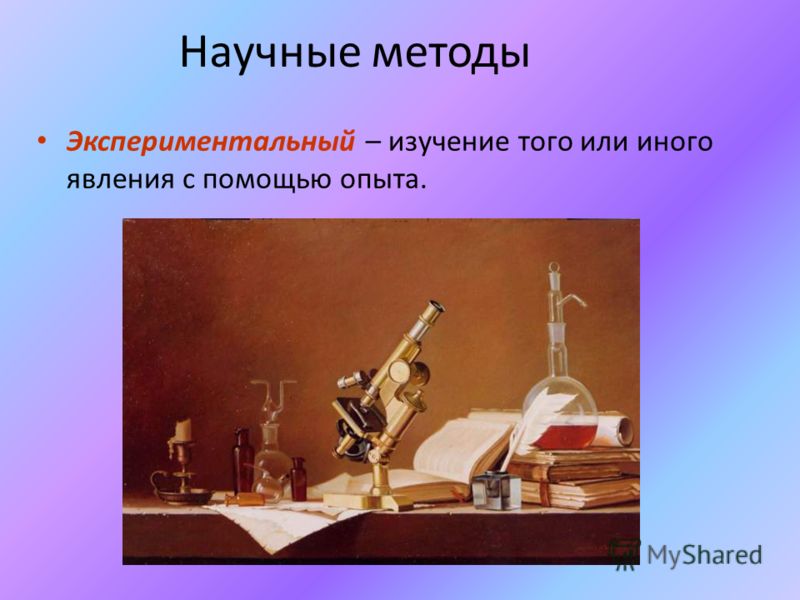 Научные методы

• Экспериментальный – изучение того или иного явления с помощью опыта.

MyShared